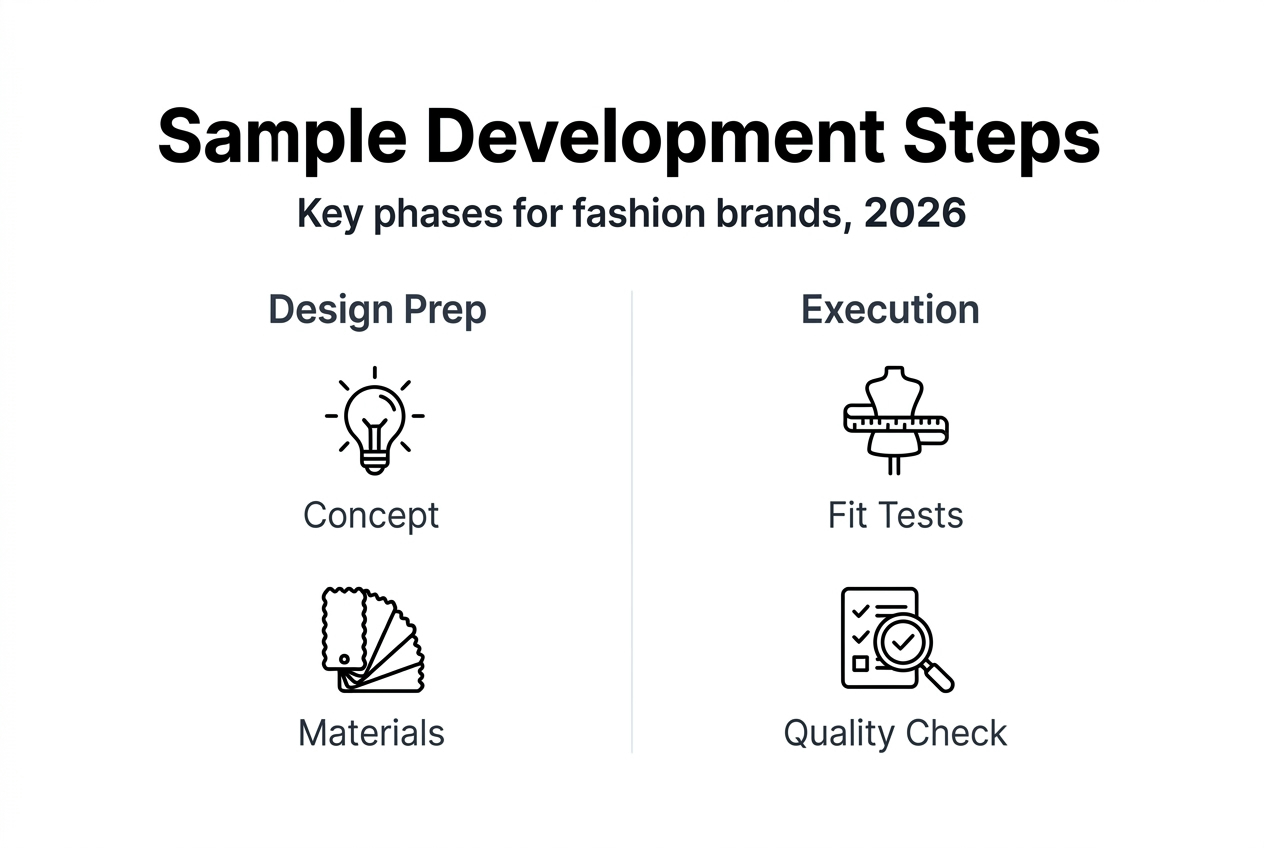 Sample Development Steps

Key phases for fashion brands, 2026

Design Prep

Concept

Materials

Execution

Fit Tests

Quality Check